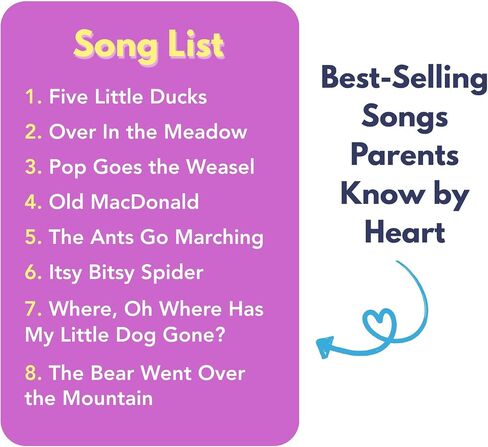 Song List

1. Five Little Ducks
2. Over In the Meadow
3. Pop Goes the Weasel
4. Old MacDonald
5. The Ants Go Marching
6. Itsy Bitsy Spider
7. Where, Oh Where Has My Little Dog Gone?
8. The Bear Went Over the Mountain

Best-Selling Songs Parents Know by Heart